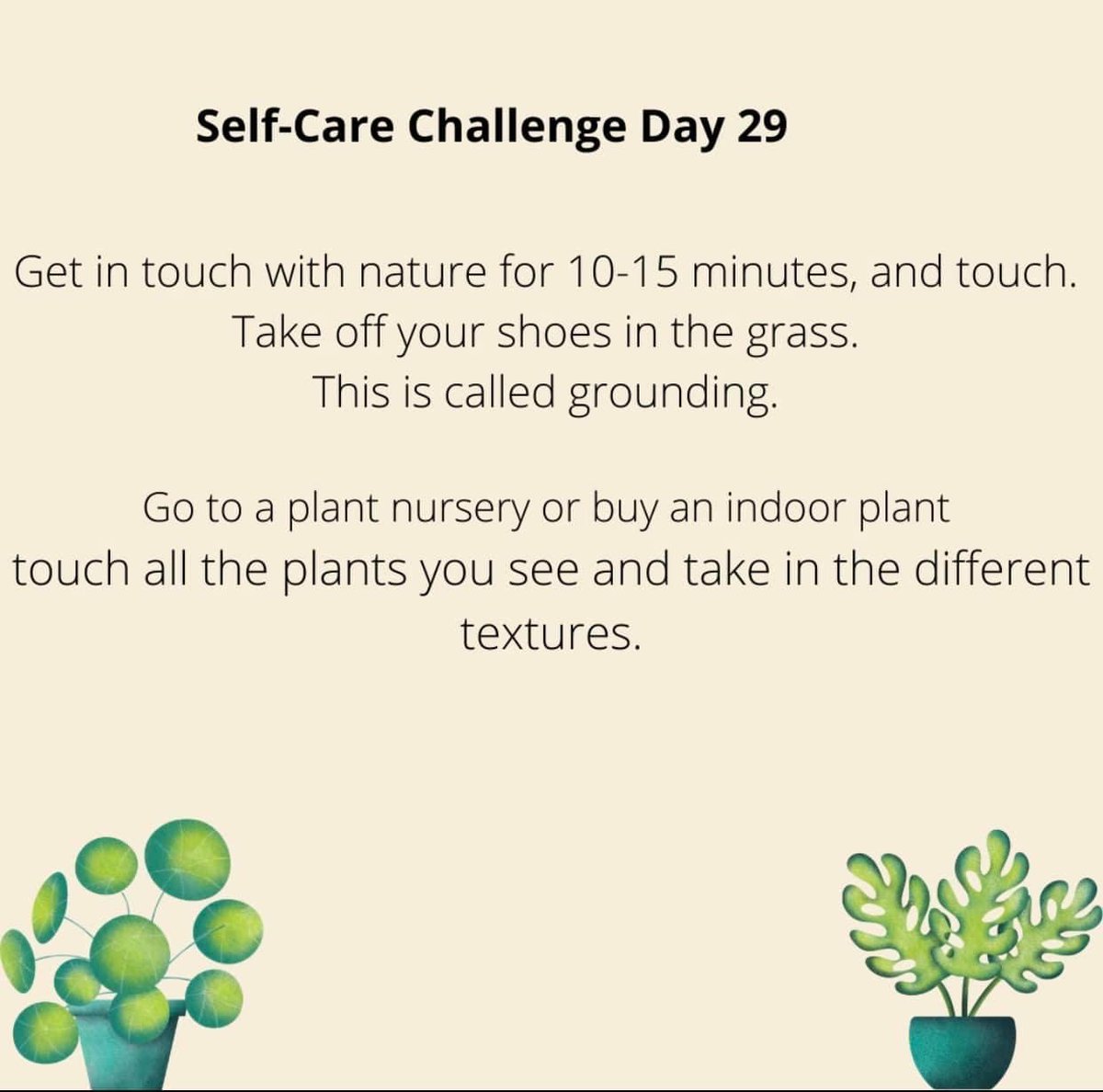 Self-Care Challenge Day 29

Get in touch with nature for 10-15 minutes, and touch. Take off your shoes in the grass. This is called grounding.

Go to a plant nursery or buy an indoor plant touch all the plants you see and take in the different textures.